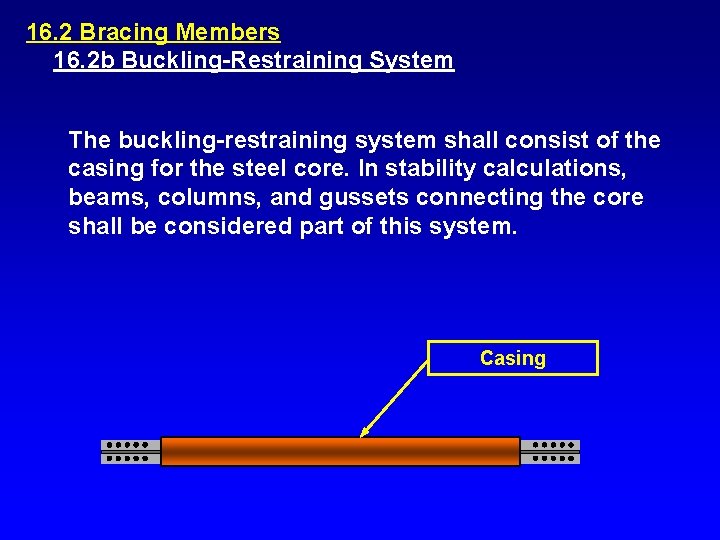 16.2 Bracing Members
16.2b Buckling-Restraining System

The buckling-restraining system shall consist of the casing for the steel core. In stability calculations, beams, columns, and gussets connecting the core shall be considered part of this system.

Casing